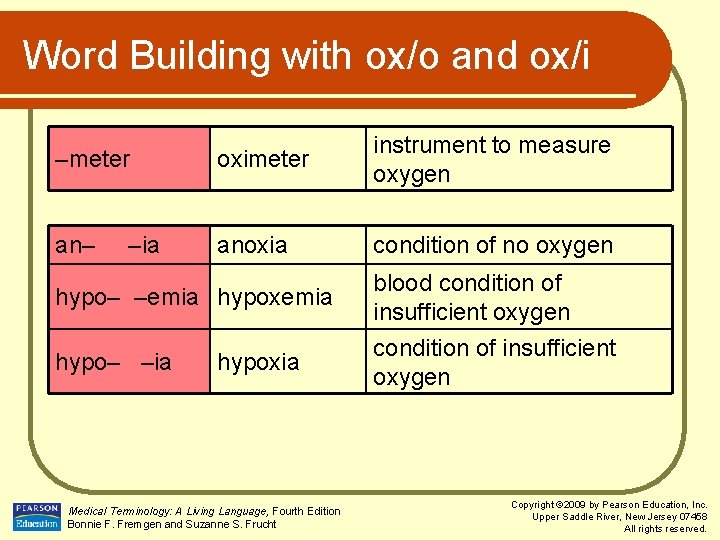 Word Building with ox/o and ox/i

| –meter | oximeter | instrument to measure oxygen |
|---|---|---|

| an– –ia | anoxia | condition of no oxygen |
|---|---|---|
| hypo– –emia | hypoxemia | blood condition of insufficient oxygen |
| hypo– –ia | hypoxia | condition of insufficient oxygen |

PEARSON Education

Medical Terminology: A Living Language, Fourth Edition
Bonnie F. Fremgen and Suzanne S. Frucht

Copyright ©2009 by Pearson Education, Inc.
Upper Saddle River, New Jersey 07458
All rights reserved.